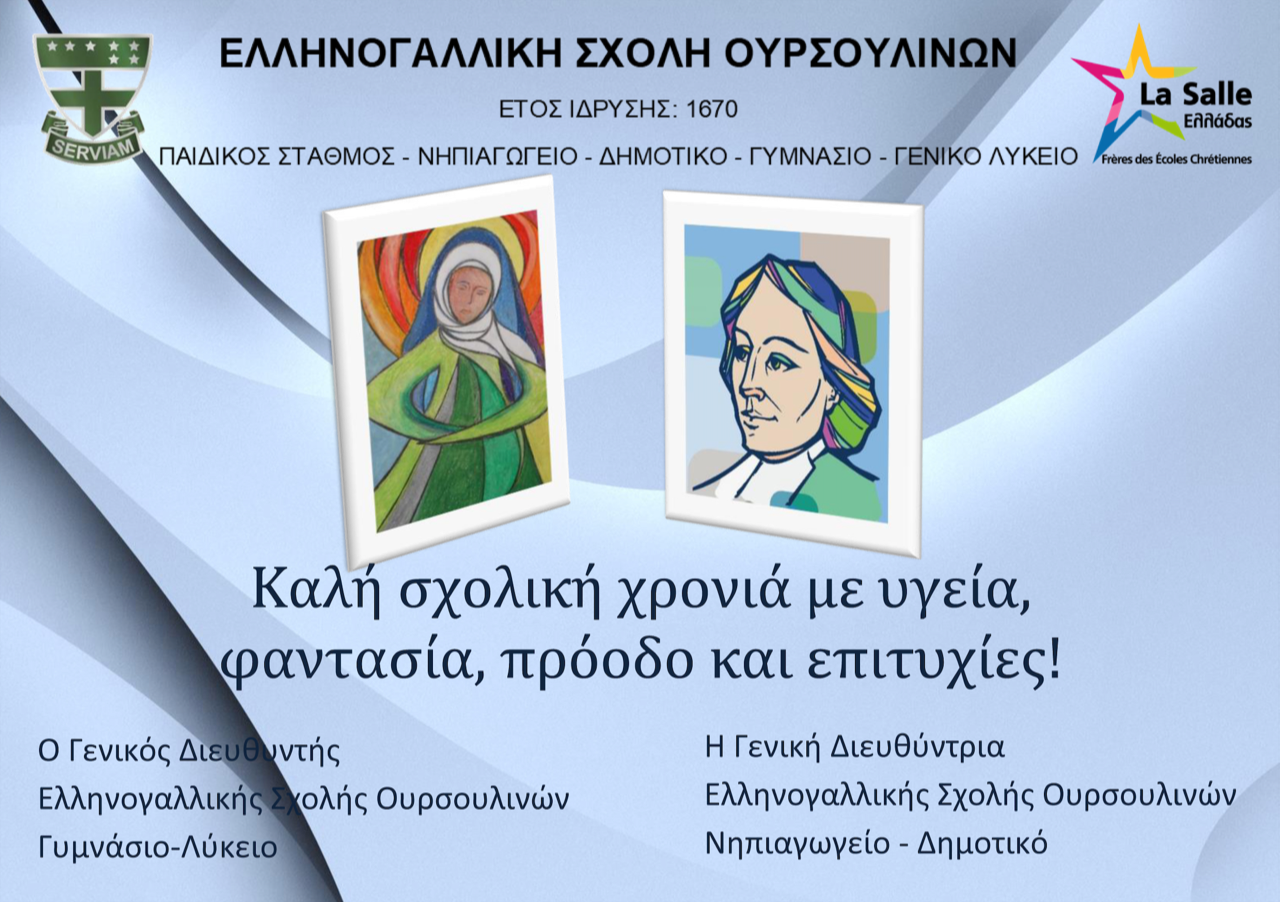 SERVIAM

ΕΛΛΗΝΟΓΑΛΛΙΚΗ ΣΧΟΛΗ ΟΥΡΣΟΥΛΙΝΩΝ

ΕΤΟΣ ΙΔΡΥΣΗΣ: 1670

ΠΑΙΔΙΚΟΣ ΣΤΑΘΜΟΣ - ΝΗΠΙΑΓΩΓΕΙΟ - ΔΗΜΟΤΙΚΟ - ΓΥΜΝΑΣΙΟ - ΓΕΝΙΚΟ ΛΥΚΕΙΟ

La Salle
Ελλάδας
Frères des Écoles Chrétiennes

Καλή σχολική χρονιά με υγεία, φαντασία, πρόοδο και επιτυχίες!

Ο Γενικός Διευθυντής
Ελληνογαλλικής Σχολής Ουρσουλινών
Γυμνάσιο-Λύκειο

Η Γενική Διευθύντρια
Ελληνογαλλικής Σχολής Ουρσουλινών
Νηπιαγωγείο - Δημοτικό